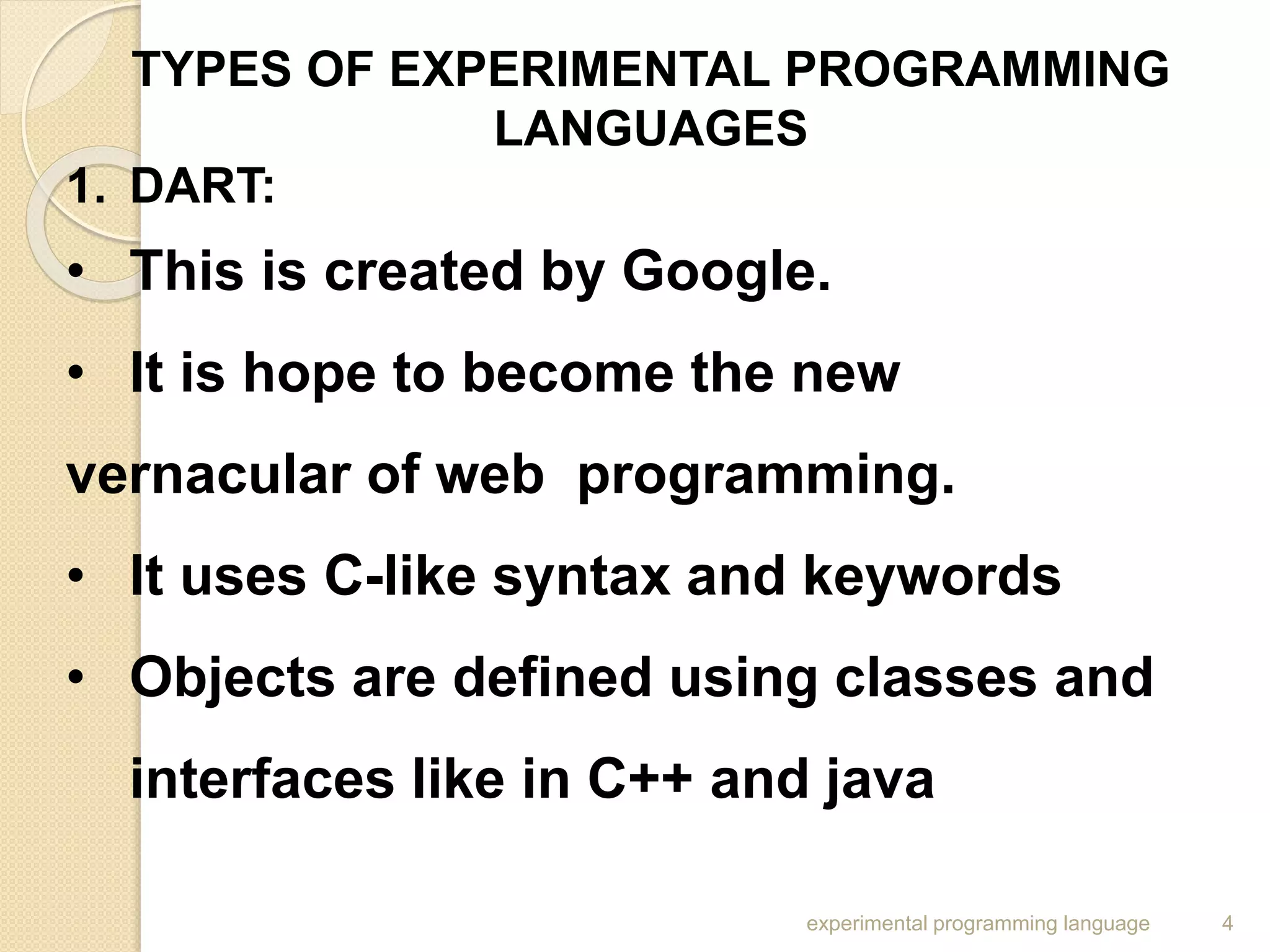 TYPES OF EXPERIMENTAL PROGRAMMING LANGUAGES

1. DART:

• This is created by Google.

• It is hope to become the new vernacular of web programming.

• It uses C-like syntax and keywords

• Objects are defined using classes and interfaces like in C++ and java

experimental programming language 4